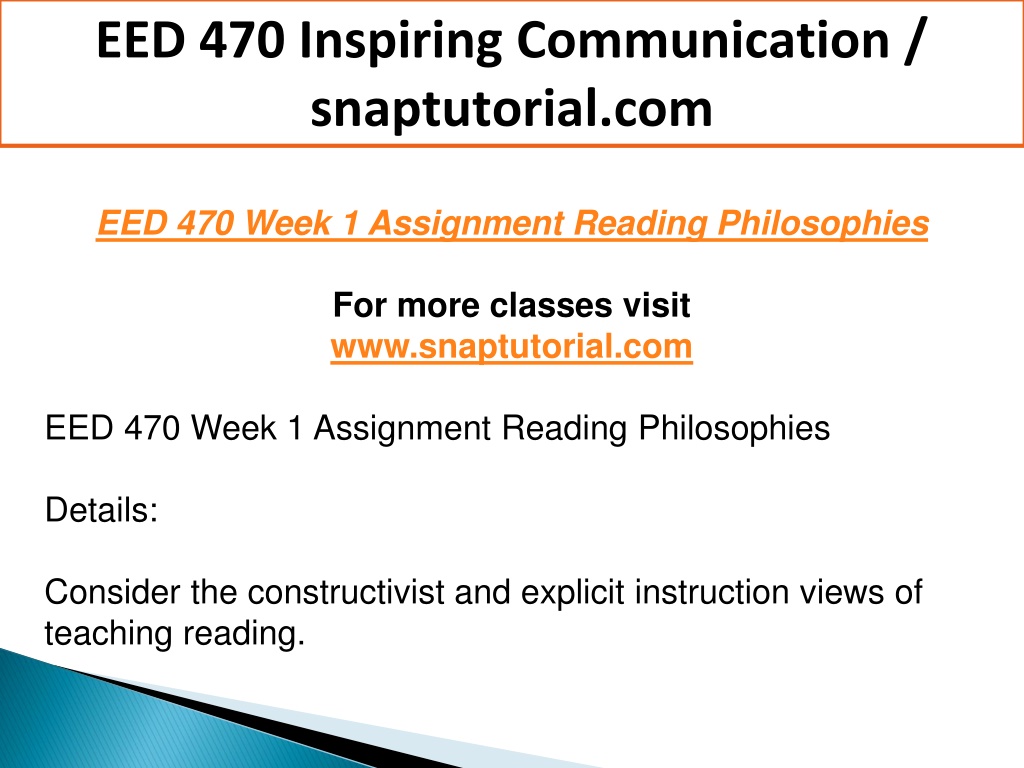 EED 470 Inspiring Communication / snaptutorial.com

EED 470 Week 1 Assignment Reading Philosophies

For more classes visit
www.snaptutorial.com

EED 470 Week 1 Assignment Reading Philosophies

Details:

Consider the constructivist and explicit instruction views of teaching reading.